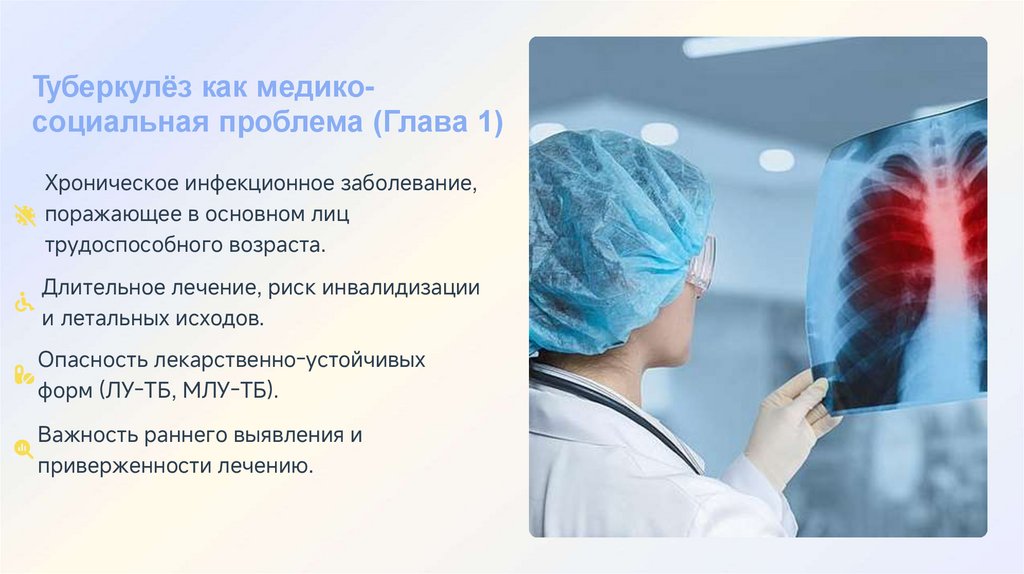 Туберкулёз как медико-социальная проблема (Глава 1)

Хроническое инфекционное заболевание, поражающее в основном лиц трудоспособного возраста.

Длительное лечение, риск инвалидизации и летальных исходов.

Опасность лекарственно-устойчивых форм (ЛУ-ТБ, МЛУ-ТБ).

Важность раннего выявления и приверженности лечению.